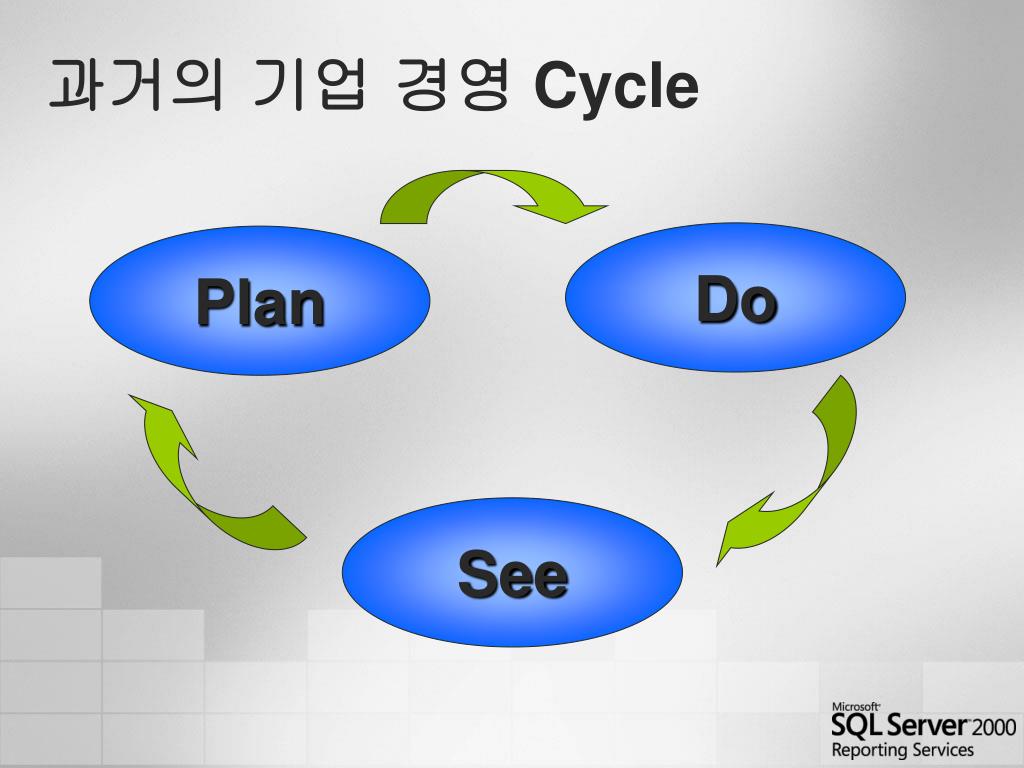 과거의 기업 경영 Cycle

Plan

Do

See

Microsoft
SQL Server 2000
Reporting Services